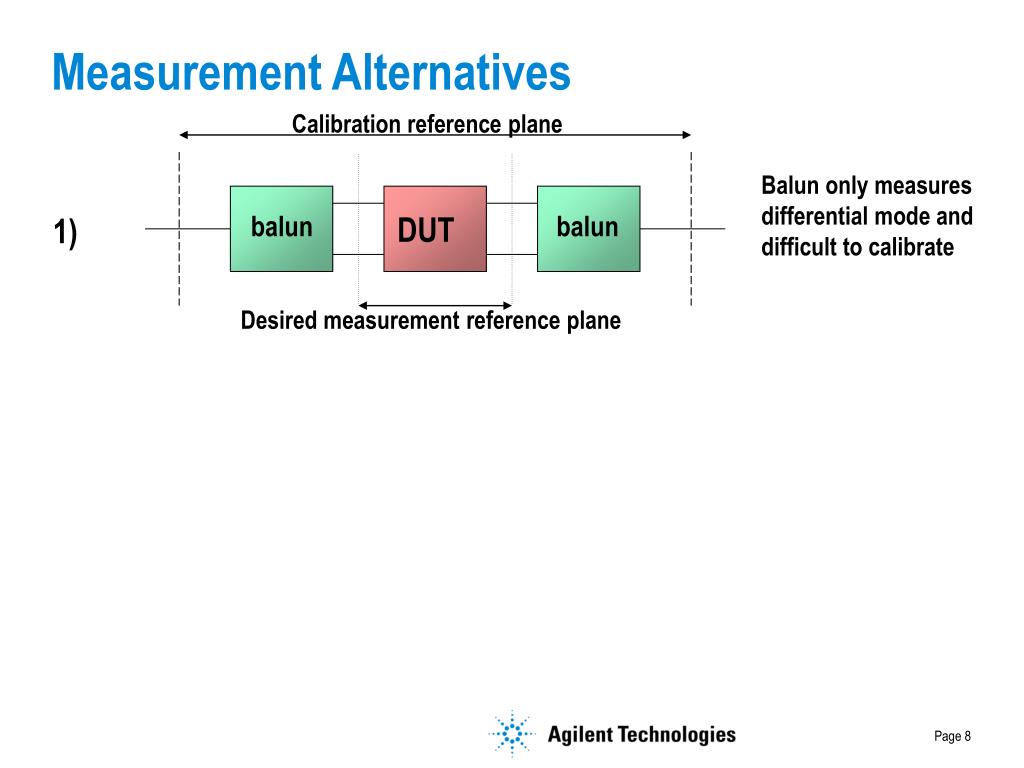 Measurement Alternatives

Calibration reference plane

1)

balun

DUT

balun

Balun only measures differential mode and difficult to calibrate

Desired measurement reference plane

Agilent Technologies

Page 8